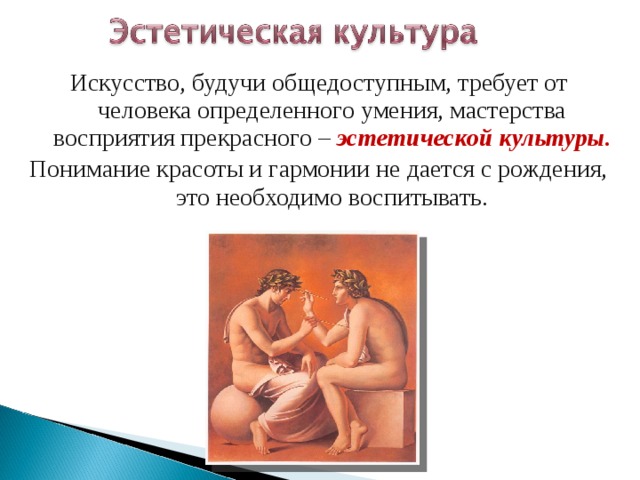 Эстетическая культура

Искусство, будучи общедоступным, требует от человека определенного умения, мастерства восприятия прекрасного – эстетической культуры.

Понимание красоты и гармонии не дается с рождения, это необходимо воспитывать.